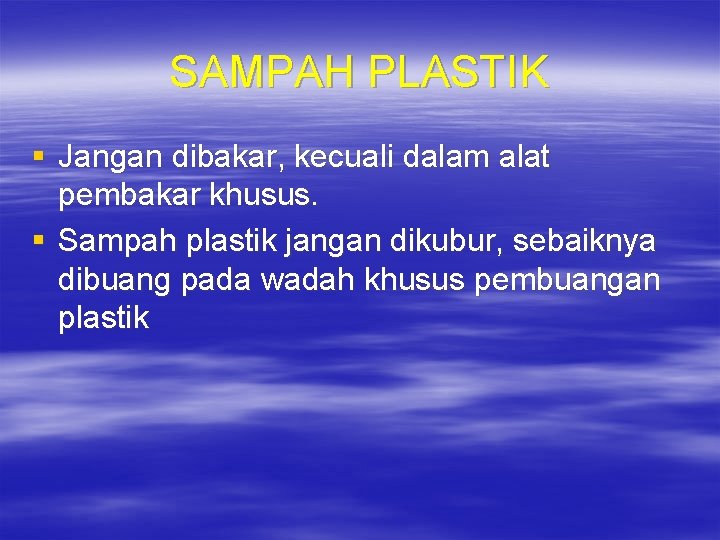 SAMPAH PLASTIK

▪ Jangan dibakar, kecuali dalam alat pembakar khusus.
▪ Sampah plastik jangan dikubur, sebaiknya dibuang pada wadah khusus pembuangan plastik